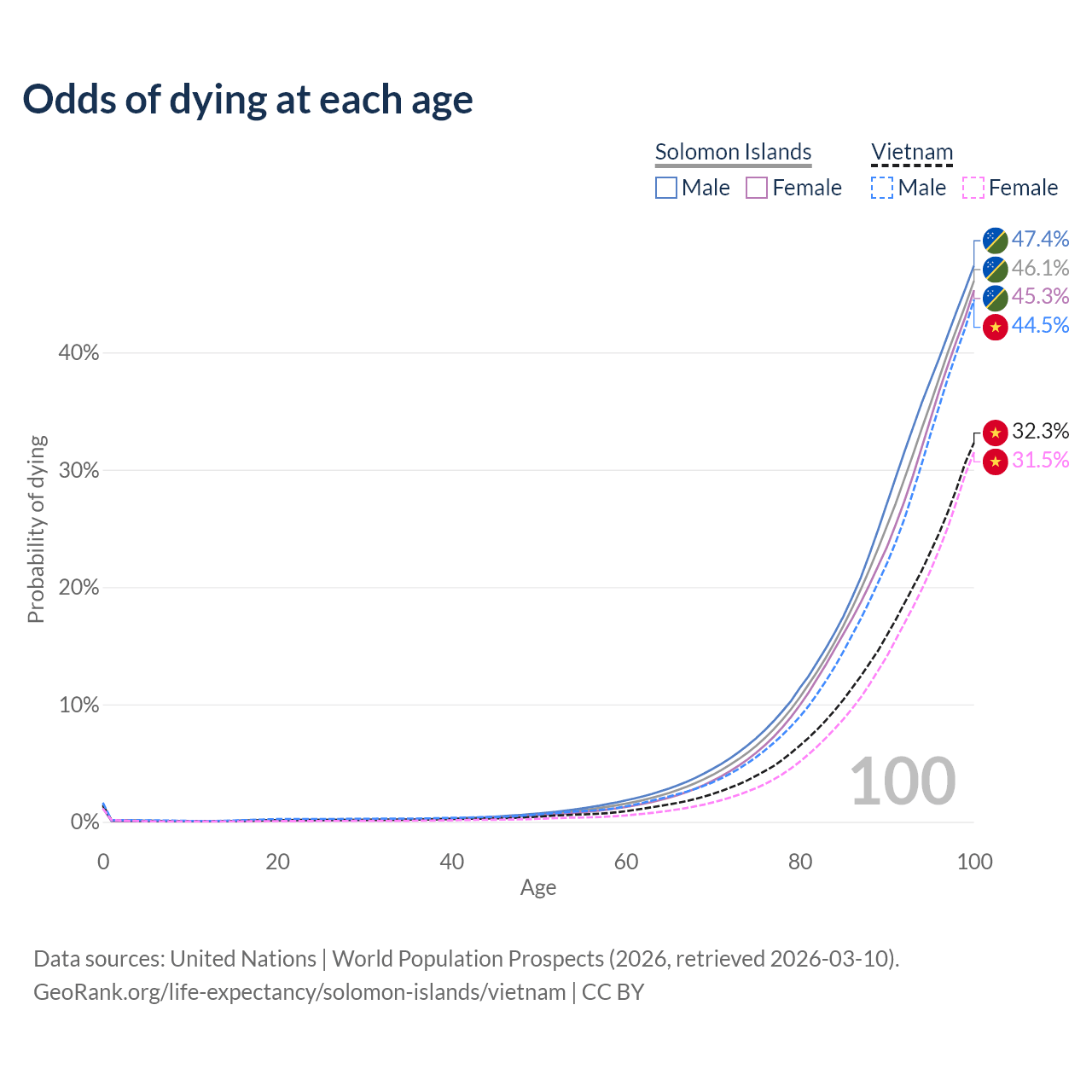 Odds of dying at each age

Solomon Islands
Male Female

Vietnam
Male Female

47.4%
46.1%
45.3%
44.5%
32.3%
31.5%

Probability of dying

40%
30%
20%
10%
0%

100

0
20
40
60
80
100
Age

Data sources: United Nations | World Population Prospects (2026, retrieved 2026-03-10).
GeoRank.org/life-expectancy/solomon-islands/vietnam | CC BY